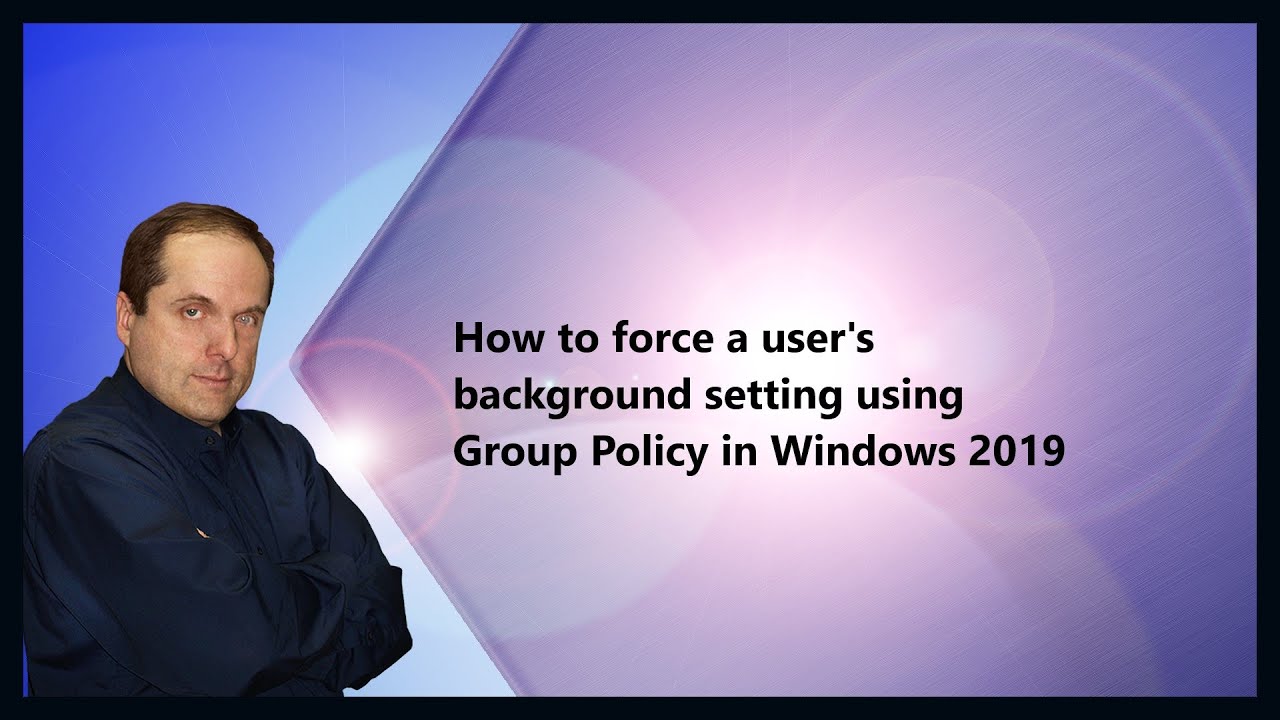 How to force a user's background setting using Group Policy in Windows 2019